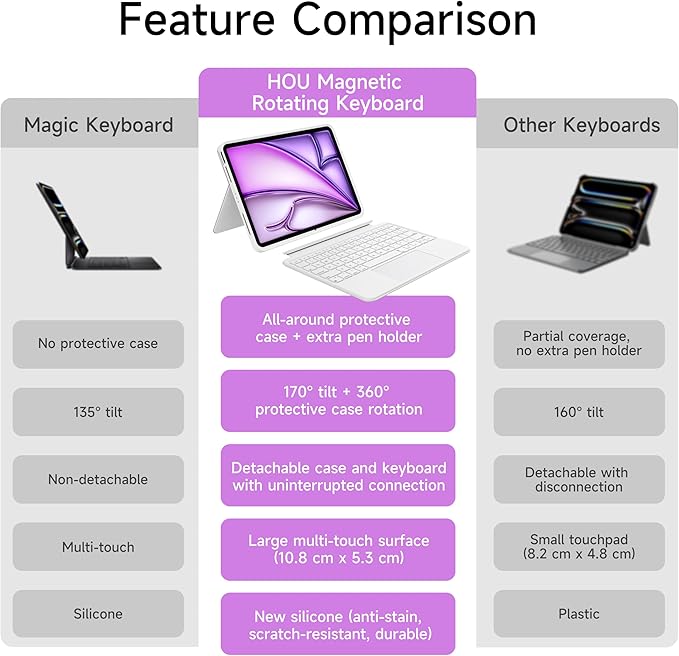 Feature Comparison

| Magic Keyboard | HOU Magnetic Rotating Keyboard | Other Keyboards |
|---|---|---|
| No protective case | All-around protective case + extra pen holder | Partial coverage, no extra pen holder |
| 135° tilt | 170° tilt + 360° protective case rotation | 160° tilt |
| Non-detachable | Detachable case and keyboard with uninterrupted connection | Detachable with disconnection |
| Multi-touch | Large multi-touch surface (10.8 cm x 5.3 cm) | Small touchpad (8.2 cm x 4.8 cm) |
| Silicone | New silicone (anti-stain, scratch-resistant, durable) | Plastic |